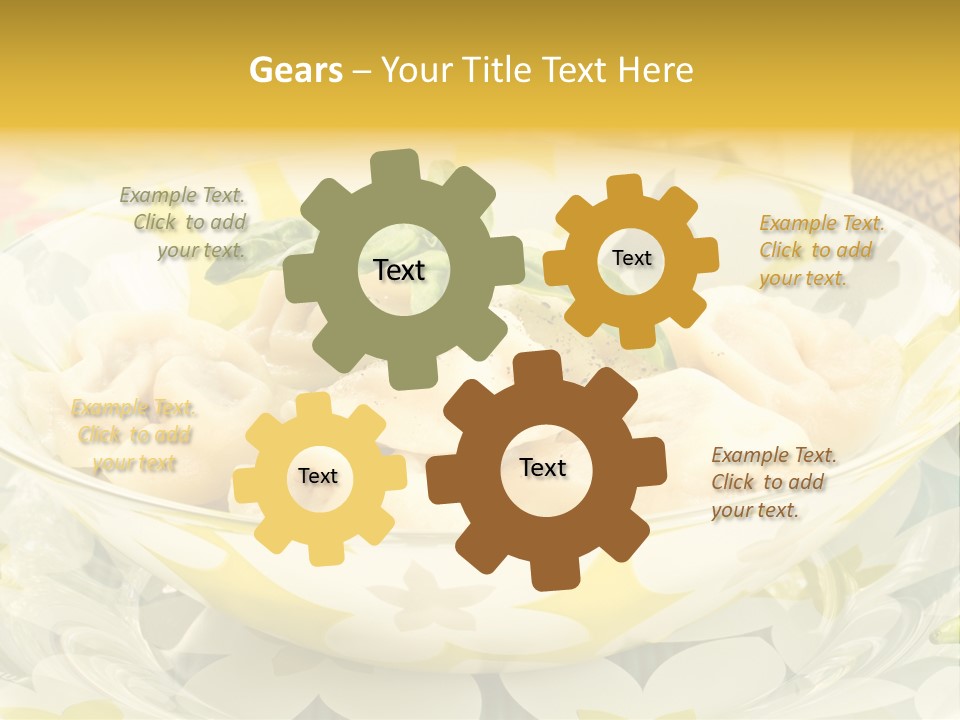 Gears – Your Title Text Here

Example Text. Click to add your text.

Text

Text

Example Text. Click to add your text.

Example Text. Click to add your text

Text

Text

Example Text. Click to add your text.